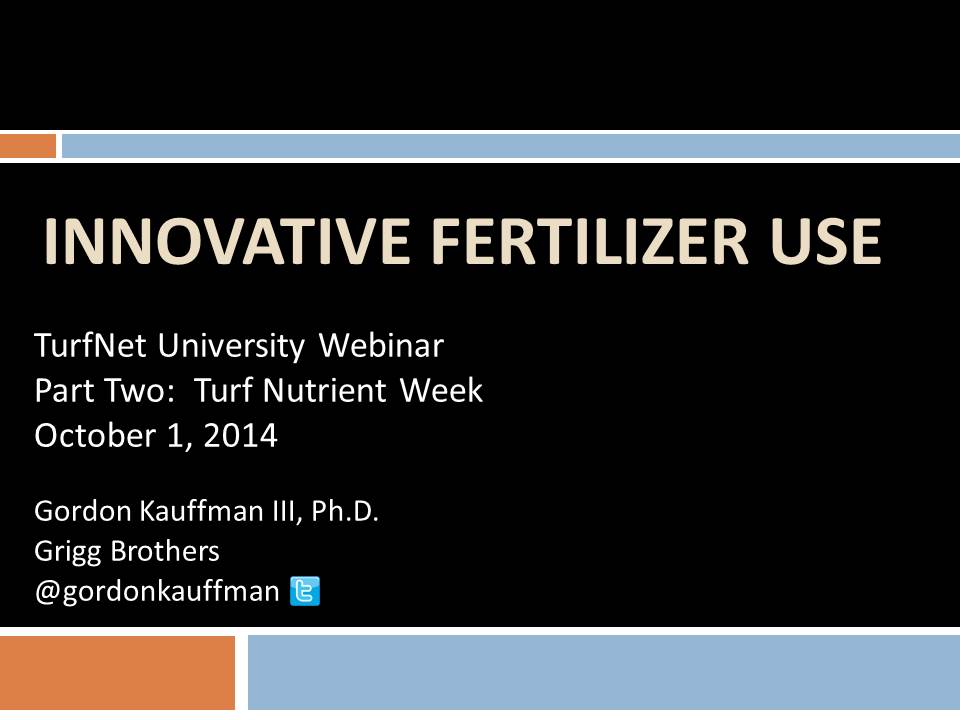 INNOVATIVE FERTILIZER USE

TurfNet University Webinar
Part Two: Turf Nutrient Week
October 1, 2014

Gordon Kauffman III, Ph.D.
Grigg Brothers
@gordonkauffman